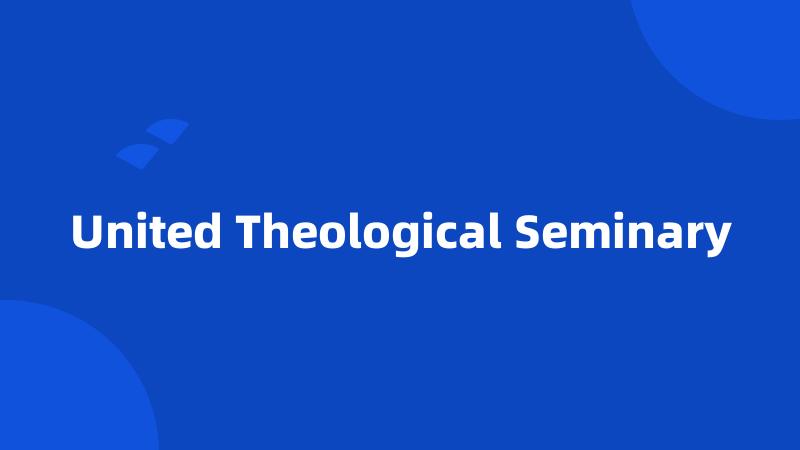 United Theological Seminary